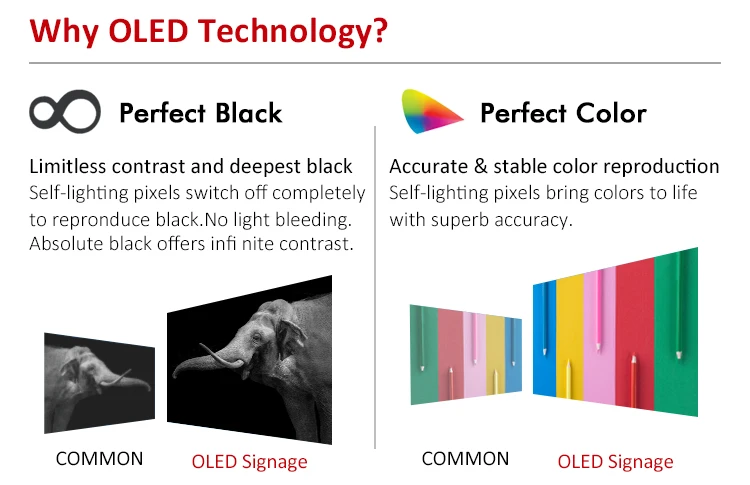 Why OLED Technology?

Perfect Black

Limitless contrast and deepest black
Self-lighting pixels switch off completely to repronduce black.No light bleeding. Absolute black offers infi nite contrast.

COMMON

OLED Signage

Perfect Color

Accurate & stable color reproduction
Self-lighting pixels bring colors to life with superb accuracy.

COMMON

OLED Signage